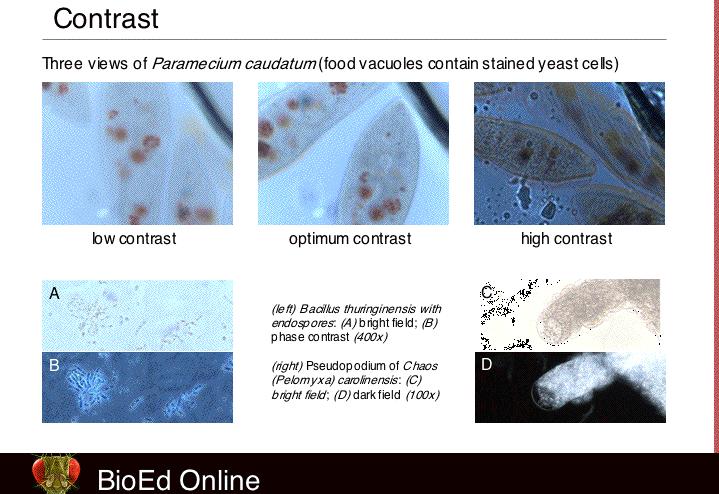 Contrast

Three views of Paramecium caudatum (food vacuoles contain stained yeast cells)

low contrast

optimum contrast

high contrast

A

B

(left) Bacillus thuringinensis with endospores: (A) bright field; (B) phase contrast (400x)

(right) Pseudopodium of Chaos (Pelomyxa) carolinensis: (C) bright field; (D) dark field (100x)

C

D

BioEd Online